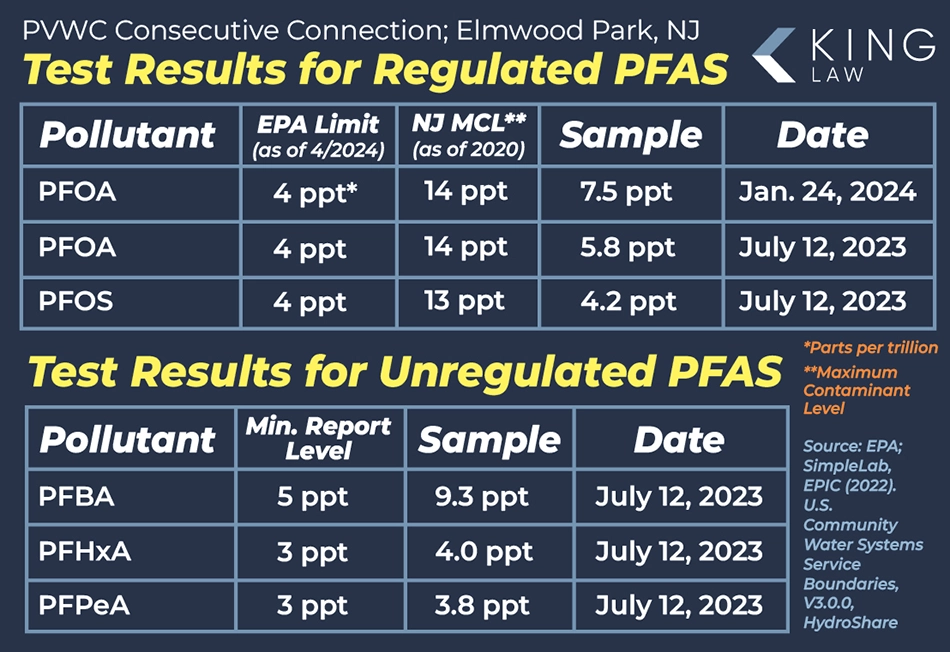 PVWC Consecutive Connection; Elmwood Park, NJ

KING LAW

Test Results for Regulated PFAS

| Pollutant | EPA Limit (as of 4/2024) | NJ MCL** (as of 2020) | Sample | Date |
|---|---|---|---|---|
| PFOA | 4 ppt* | 14 ppt | 7.5 ppt | Jan. 24, 2024 |
| PFOA | 4 ppt | 14 ppt | 5.8 ppt | July 12, 2023 |
| PFOS | 4 ppt | 13 ppt | 4.2 ppt | July 12, 2023 |

Test Results for Unregulated PFAS

| Pollutant | Min. Report Level | Sample | Date |
|---|---|---|---|
| PFBA | 5 ppt | 9.3 ppt | July 12, 2023 |
| PFHxA | 3 ppt | 4.0 ppt | July 12, 2023 |
| PFPeA | 3 ppt | 3.8 ppt | July 12, 2023 |

*Parts per trillion
**Maximum Contaminant Level

Source: EPA; SimpleLab, EPIC (2022). U.S. Community Water Systems Service Boundaries, V3.0.0, HydroShare